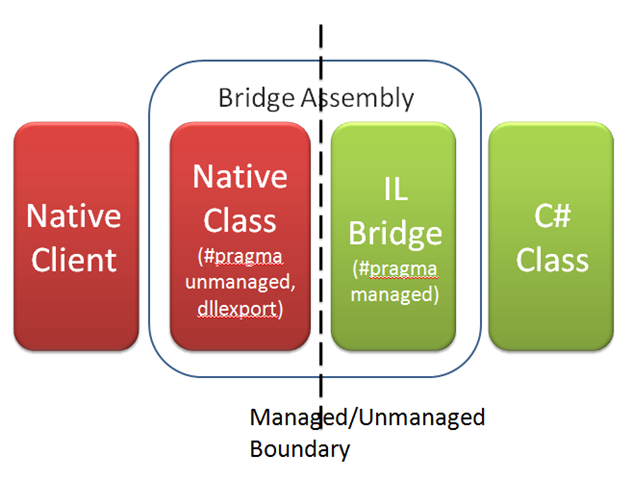 Bridge Assembly

Native Client

Native Class (#pragma unmanaged, dllexport)

IL Bridge (#pragma managed)

C# Class

Managed/Unmanaged Boundary